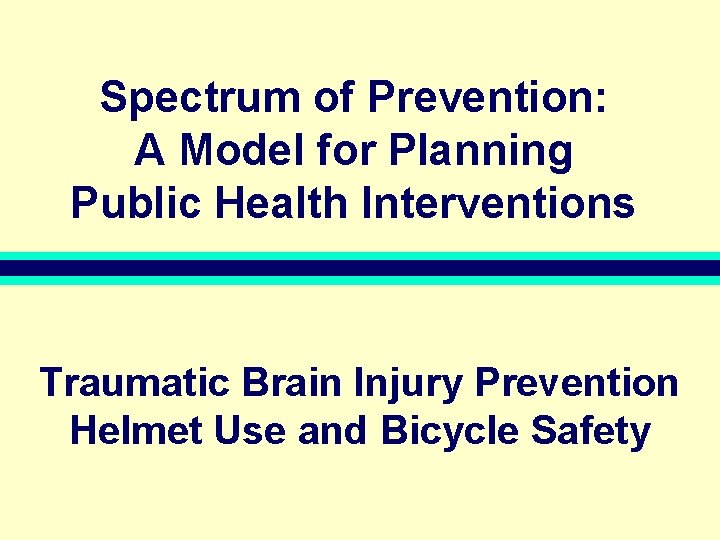 Spectrum of Prevention:
A Model for Planning
Public Health Interventions

Traumatic Brain Injury Prevention
Helmet Use and Bicycle Safety